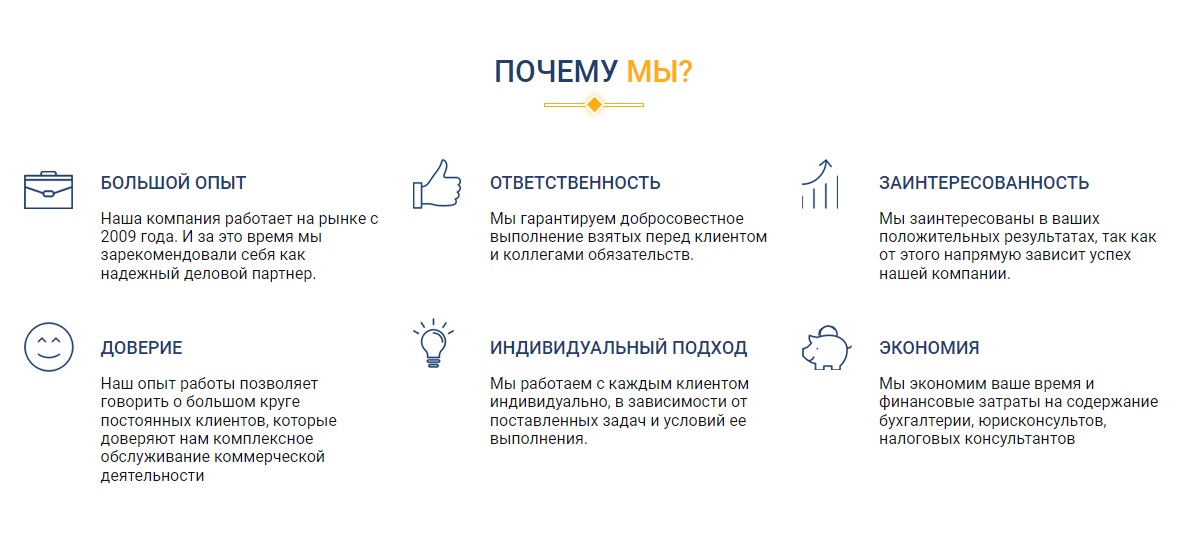 ПОЧЕМУ МЫ?

БОЛЬШОЙ ОПЫТ

Наша компания работает на рынке с 2009 года. И за это время мы зарекомендовали себя как надежный деловой партнер.

ОТВЕТСТВЕННОСТЬ

Мы гарантируем добросовестное выполнение взятых перед клиентом и коллегами обязательств.

ЗАИНТЕРЕСОВАННОСТЬ

Мы заинтересованы в ваших положительных результатах, так как от этого напрямую зависит успех нашей компании.

ДОВЕРИЕ

Наш опыт работы позволяет говорить о большом круге постоянных клиентов, которые доверяют нам комплексное обслуживание коммерческой деятельности

ИНДИВИДУАЛЬНЫЙ ПОДХОД

Мы работаем с каждым клиентом индивидуально, в зависимости от поставленных задач и условий ее выполнения.

ЭКОНОМИЯ

Мы экономим ваше время и финансовые затраты на содержание бухгалтерии, юрисконсультов, налоговых консультантов